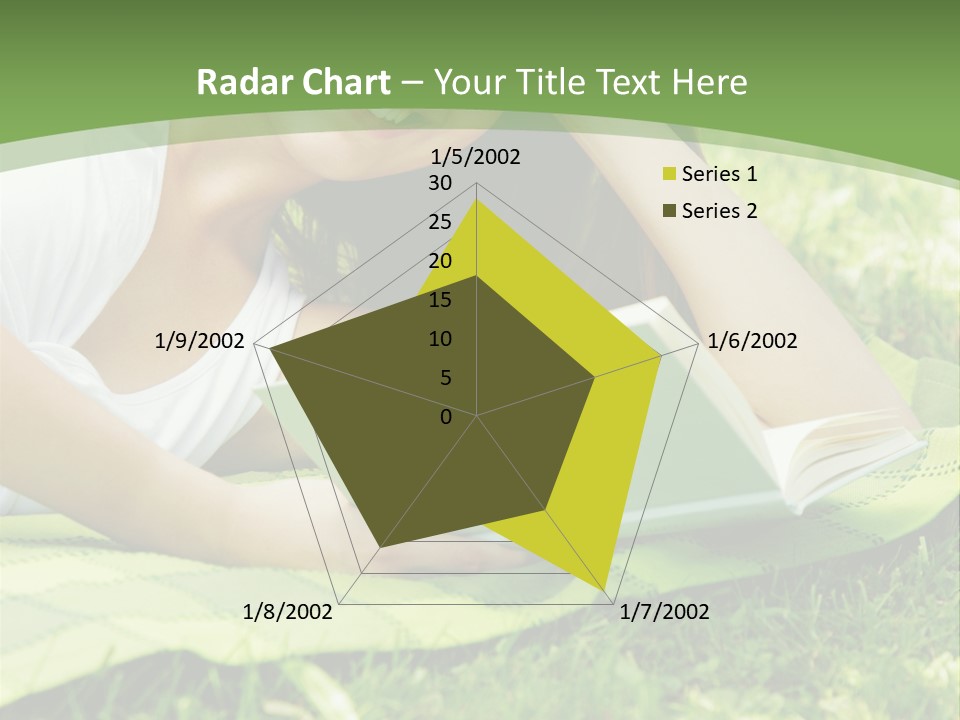 Radar Chart – Your Title Text Here

1/5/2002
30
25
20
15
10
5
0
1/6/2002
1/7/2002
1/8/2002
1/9/2002

Series 1
Series 2